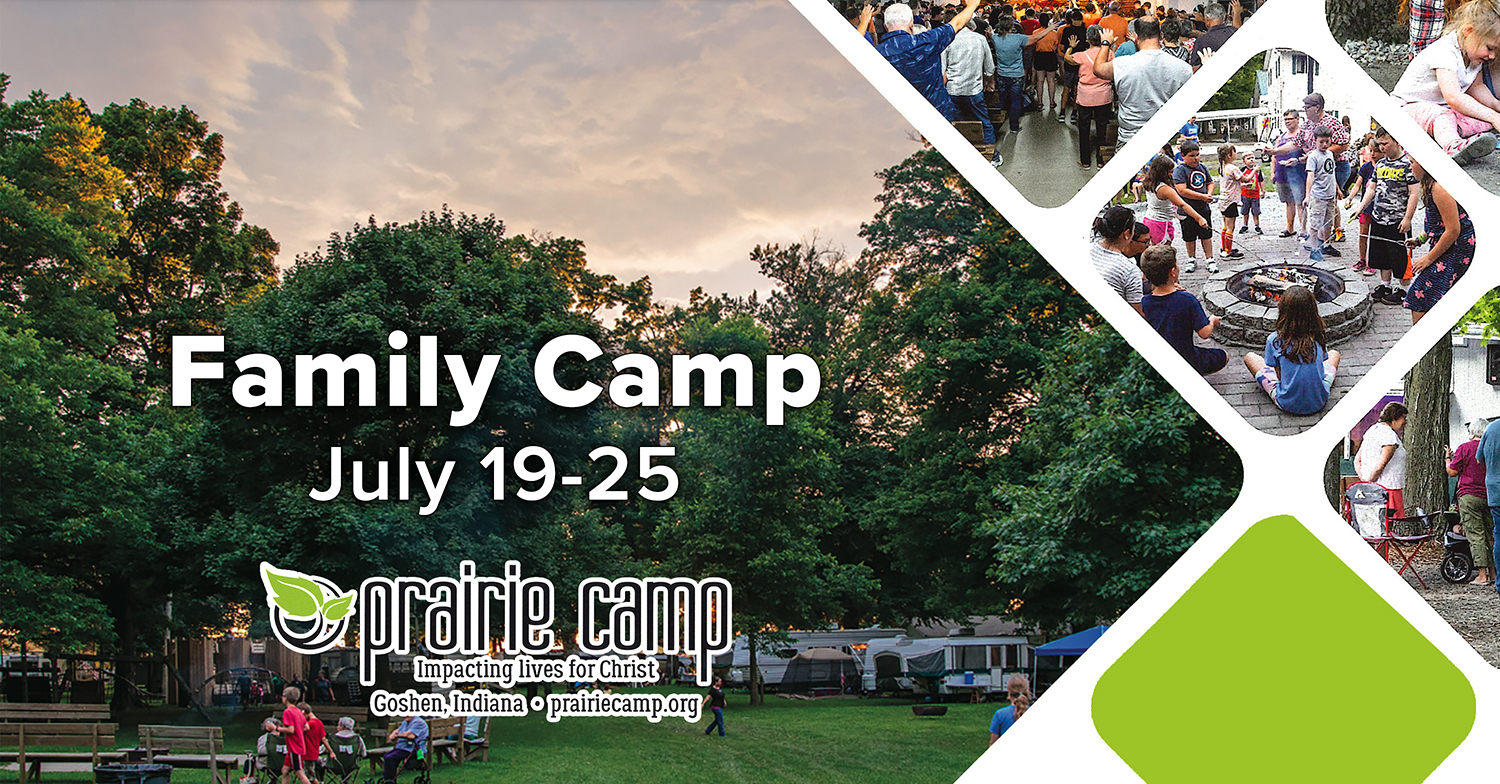 Family Camp
July 19-25

prairie camp
Impacting lives for Christ
Goshen, Indiana • prairiecamp.org